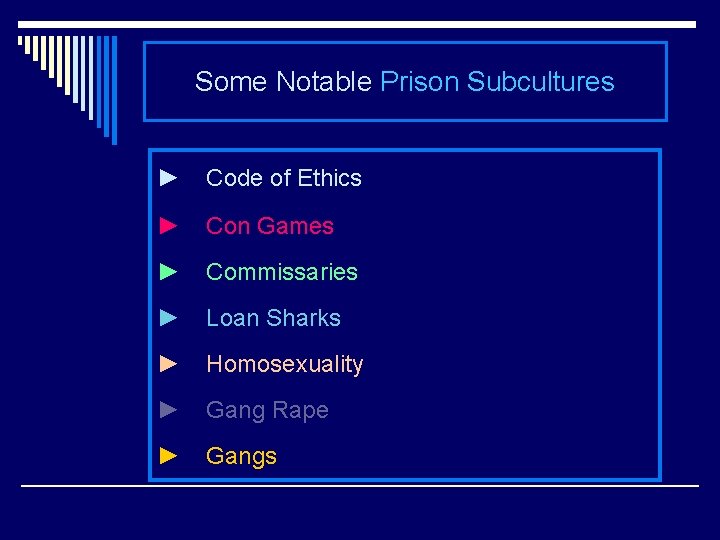 Some Notable Prison Subcultures

► Code of Ethics
► Con Games
► Commissaries
► Loan Sharks
► Homosexuality
► Gang Rape
► Gangs